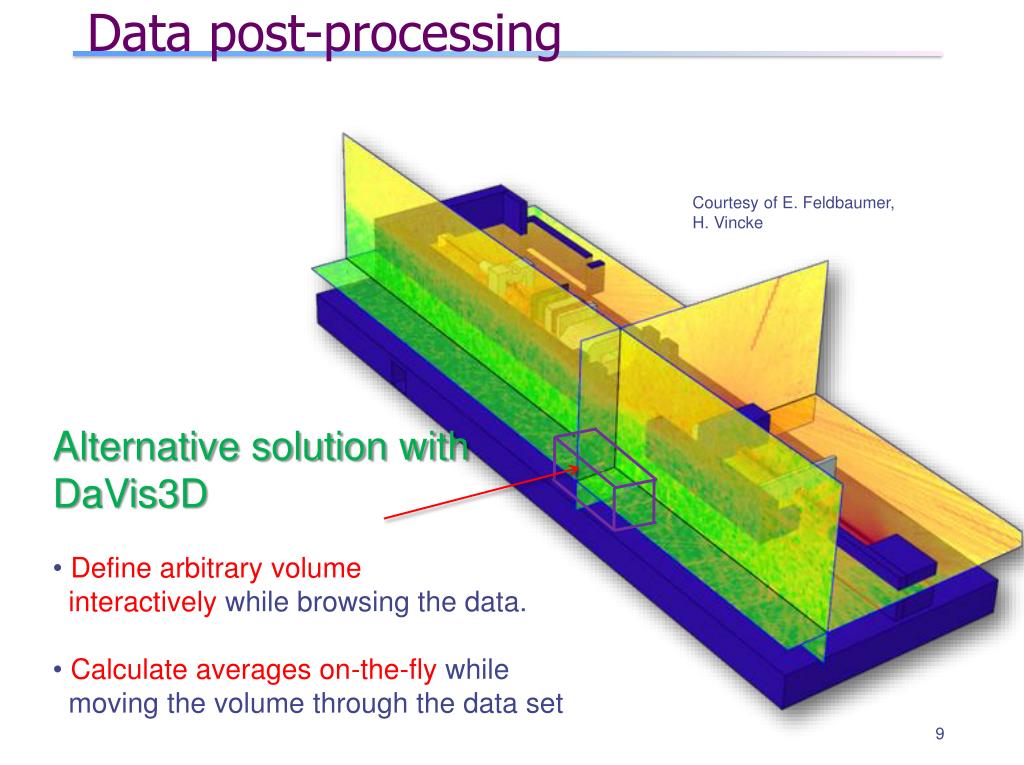 Data post-processing

Courtesy of E. Feldbaumer, H. Vincke

Alternative solution with DaVis3D

• Define arbitrary volume interactively while browsing the data.

• Calculate averages on-the-fly while moving the volume through the data set

9